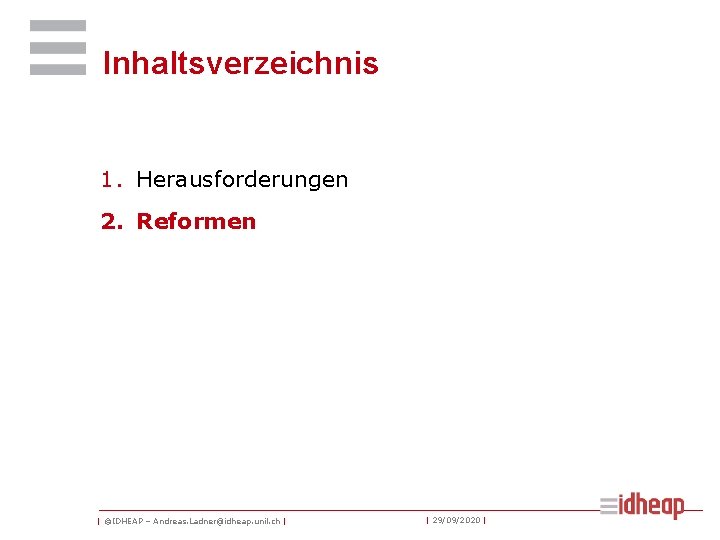 Inhaltsverzeichnis

1. Herausforderungen
2. Reformen

| ©IDHEAP – Andreas.Ladner@idheap.unil.ch | | 29/09/2020 |

idheap